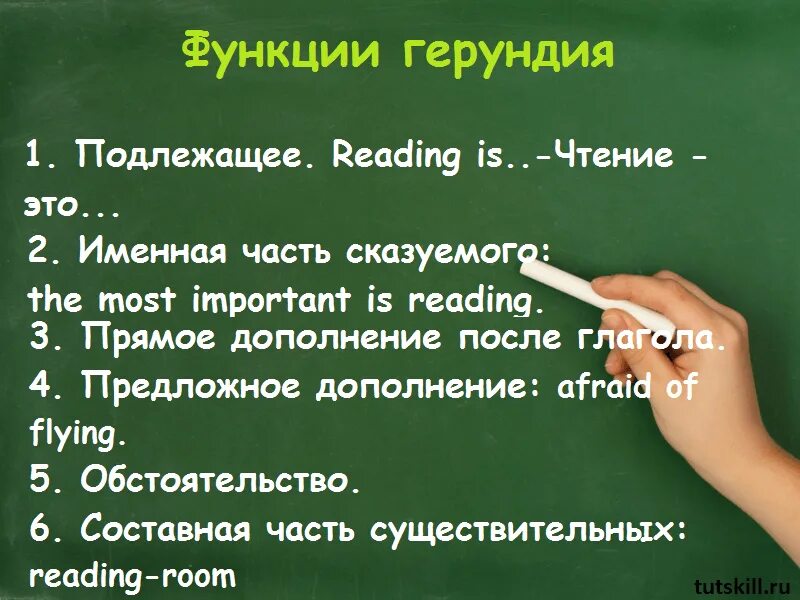 Функции герундия

1. Подлежащее. Reading is..-Чтение - это...
2. Именная часть сказуемого: the most important is reading.
3. Прямое дополнение после глагола.
4. Предложное дополнение: afraid of flying.
5. Обстоятельство.
6. Составная часть существительных: reading-room

tutskill.ru